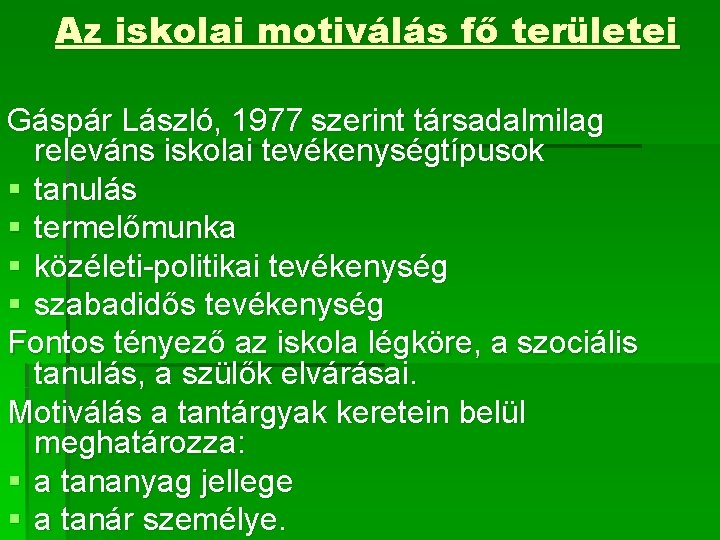 Az iskolai motiválás fő területei

Gáspár László, 1977 szerint társadalmilag releváns iskolai tevékenységtípusok
▪ tanulás
▪ termelőmunka
▪ közéleti-politikai tevékenység
▪ szabadidős tevékenység
Fontos tényező az iskola légköre, a szociális tanulás, a szülők elvárásai.
Motiválás a tantárgyak keretein belül meghatározza:
▪ a tananyag jellege
▪ a tanár személye.